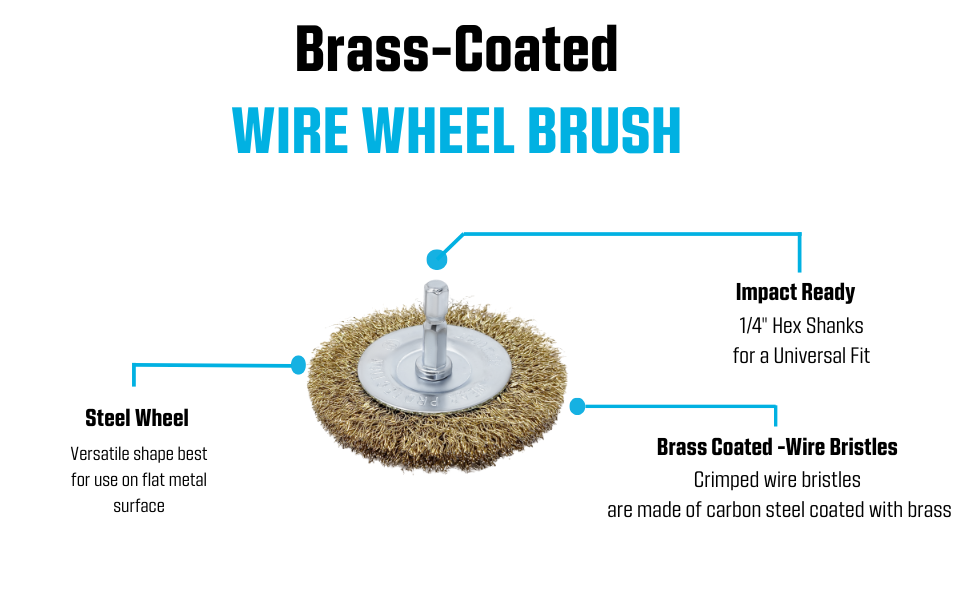 Brass-Coated
WIRE WHEEL BRUSH

Impact Ready
1/4" Hex Shanks for a Universal Fit

Steel Wheel
Versatile shape best for use on flat metal surface

Brass Coated -Wire Bristles
Crimped wire bristles are made of carbon steel coated with brass